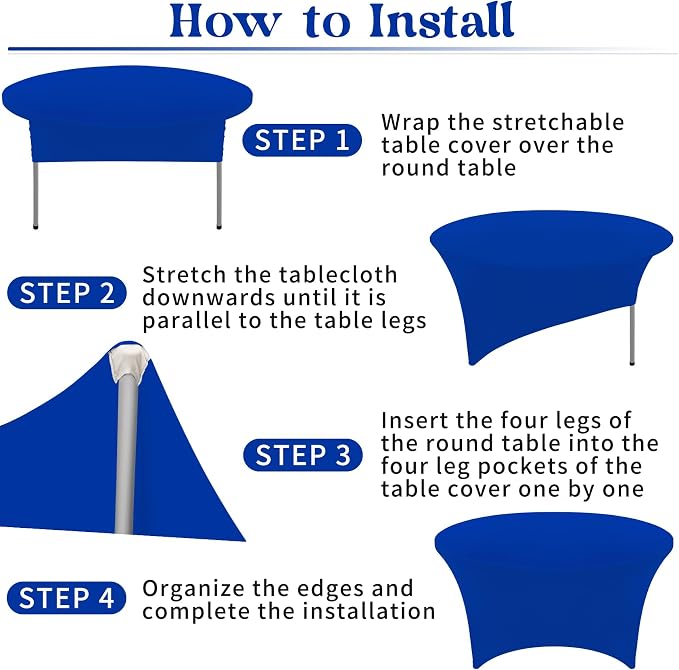 How to Install

STEP 1

Wrap the stretchable table cover over the round table

STEP 2

Stretch the tablecloth downwards until it is parallel to the table legs

STEP 3

Insert the four legs of the round table into the four leg pockets of the table cover one by one

STEP 4

Organize the edges and complete the installation